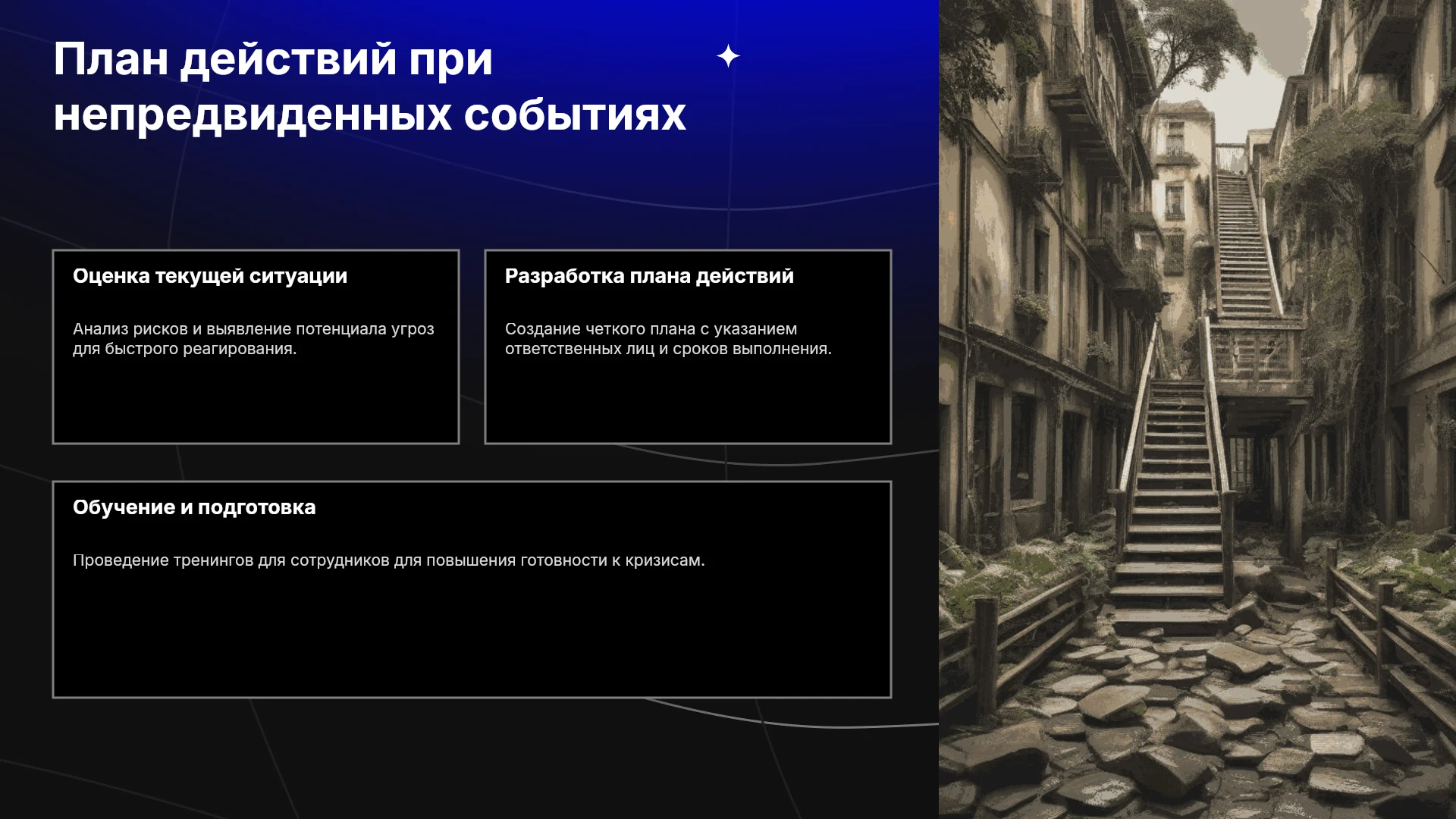 План действий при непредвиденных событиях

Оценка текущей ситуации

Анализ рисков и выявление потенциала угроз для быстрого реагирования.

Разработка плана действий

Создание четкого плана с указанием ответственных лиц и сроков выполнения.

Обучение и подготовка

Проведение тренингов для сотрудников для повышения готовности к кризисам.